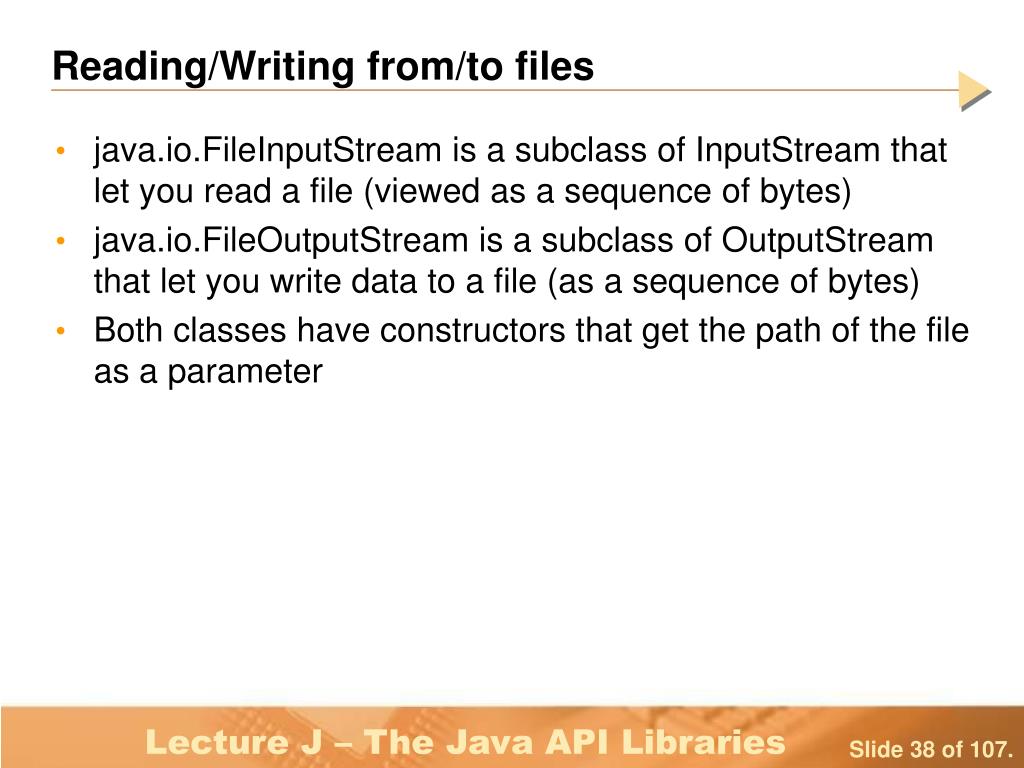 Reading/Writing from/to files

• java.io.FileInputStream is a subclass of InputStream that let you read a file (viewed as a sequence of bytes)
• java.io.FileOutputStream is a subclass of OutputStream that let you write data to a file (as a sequence of bytes)
• Both classes have constructors that get the path of the file as a parameter

Lecture J – The Java API Libraries

Slide 38 of 107.